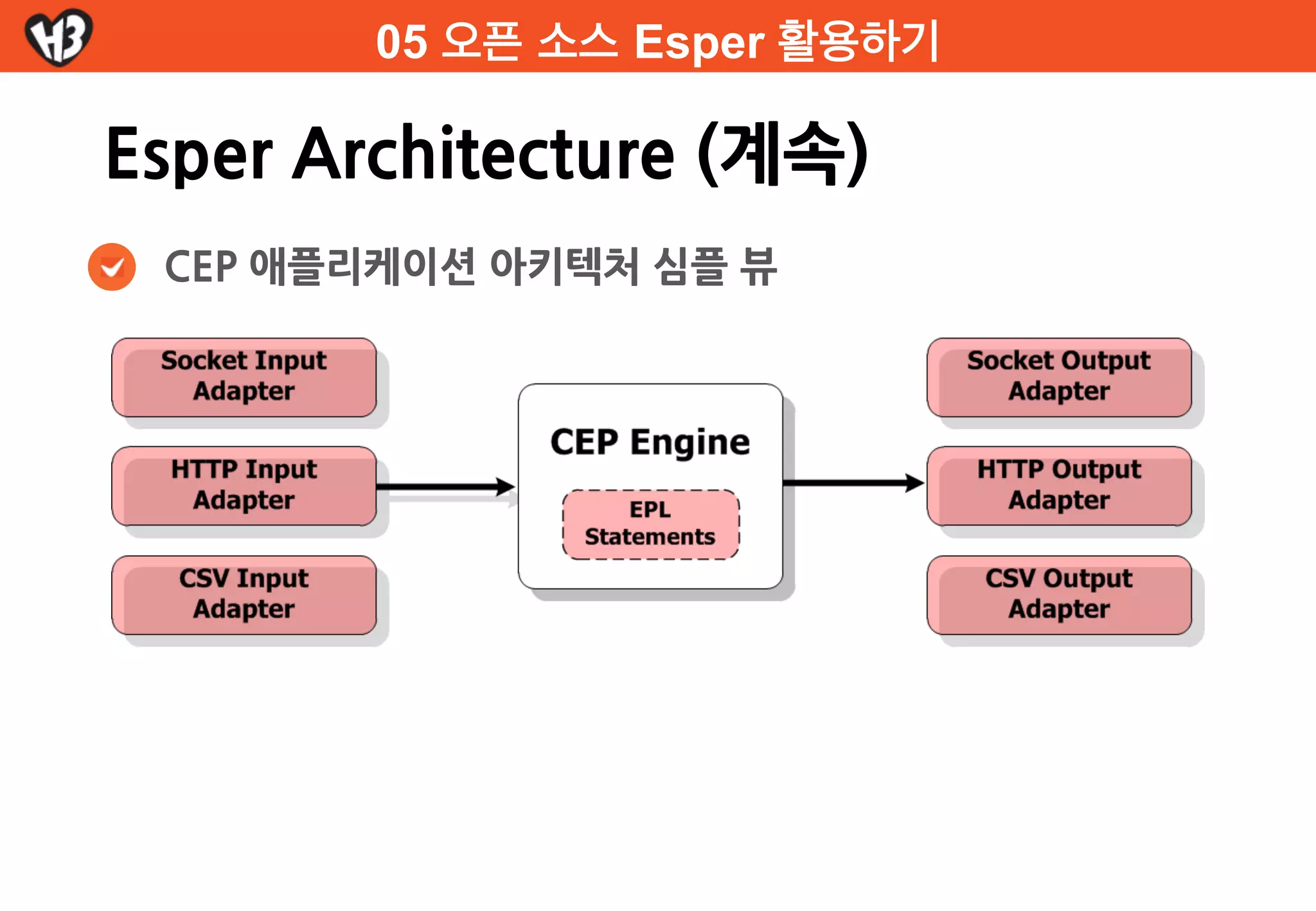 H3

05 오픈 소스 Esper 활용하기

Esper Architecture (계속)

CEP 애플리케이션 아키텍처 심플 뷰

Socket Input Adapter

HTTP Input Adapter

CSV Input Adapter

CEP Engine

EPL Statements

Socket Output Adapter

HTTP Output Adapter

CSV Output Adapter